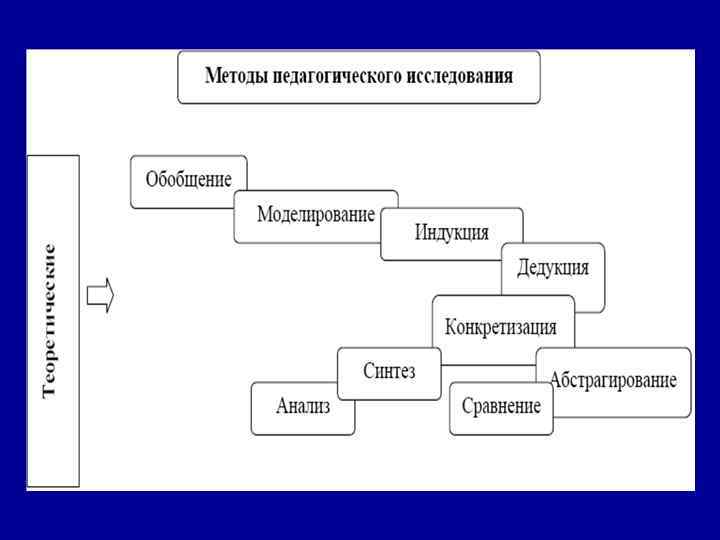 Методы педагогического исследования

Теоретические

Обобщение

Моделирование

Индукция

Дедукция

Конкретизация

Синтез

Абстрагирование

Анализ

Сравнение